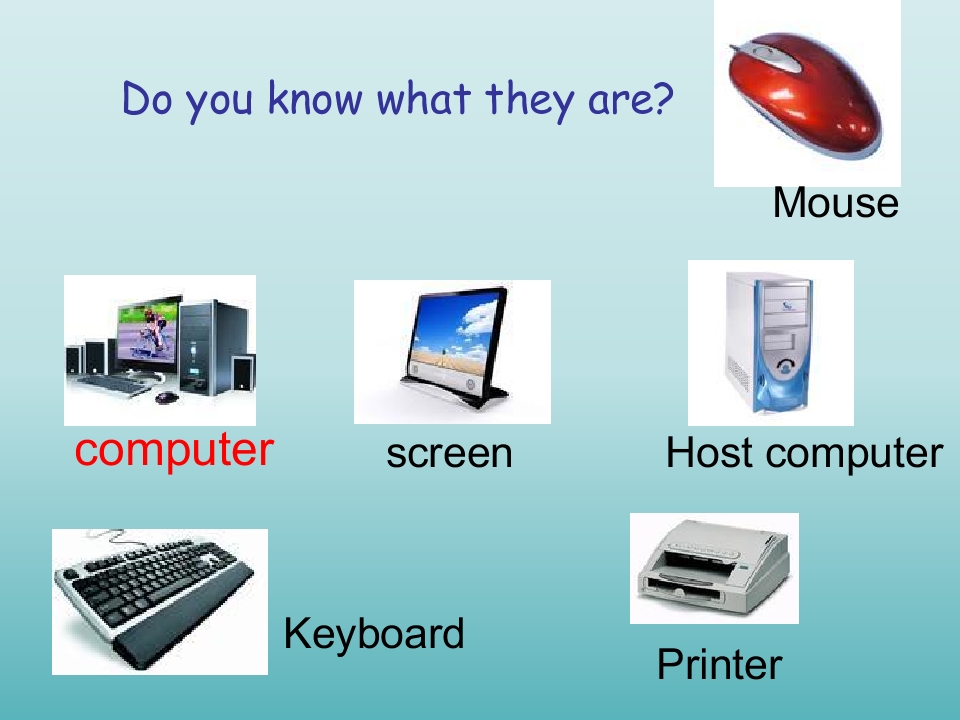 Do you know what they are?

Mouse

computer

screen

Host computer

Keyboard

Printer